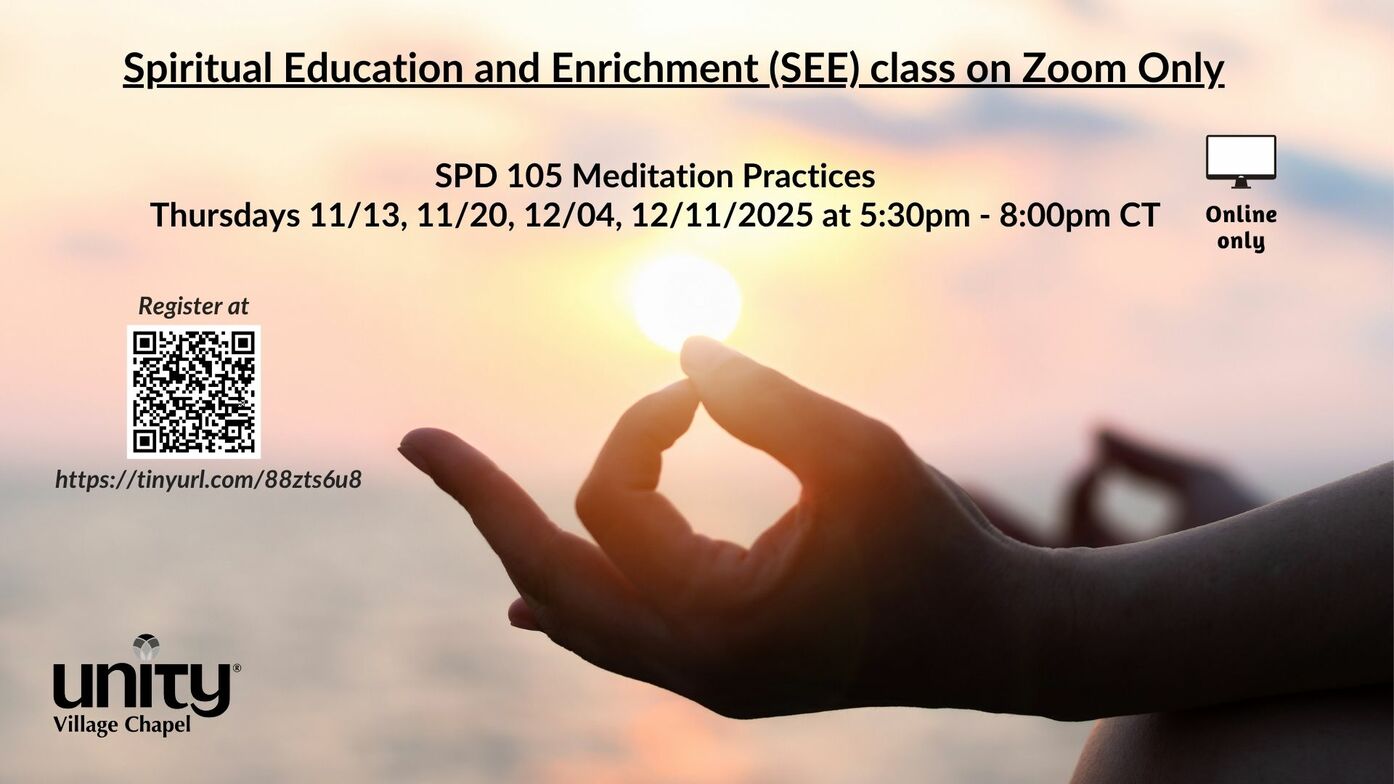 Spiritual Education and Enrichment (SEE) class on Zoom Only

SPD 105 Meditation Practices
Thursdays 11/13, 11/20, 12/04, 12/11/2025 at 5:30pm - 8:00pm CT

Online only

Register at

https://tinyurl.com/88zts6u8

unity®
Village Chapel